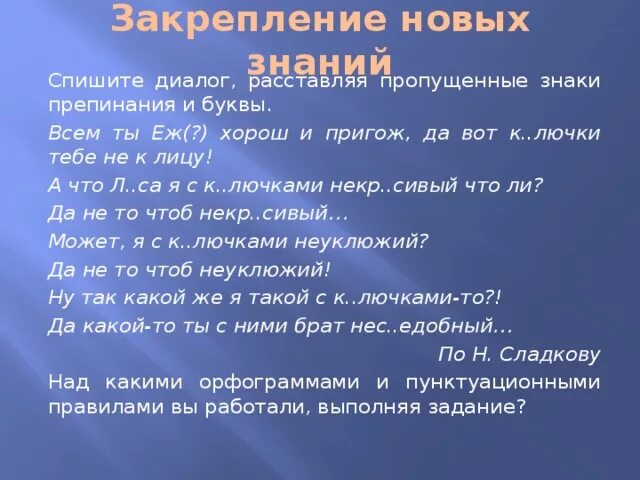 Закрепление новых знаний

Спишите диалог, расставляя пропущенные знаки препинания и буквы.

Всем ты Еж(?) хорош и пригож, да вот к..лючки тебе не к лицу!

А что Л..са я с к..лючками некр..сивый что ли?

Да не то чтоб некр..сивый...

Может, я с к..лючками неуклюжий?

Да не то чтоб неуклюжий!

Ну так какой же я такой с к..лючками-то?!

Да какой-то ты с ними брат нес..едобный...

По Н. Сладкову

Над какими орфограммами и пунктуационными правилами вы работали, выполняя задание?